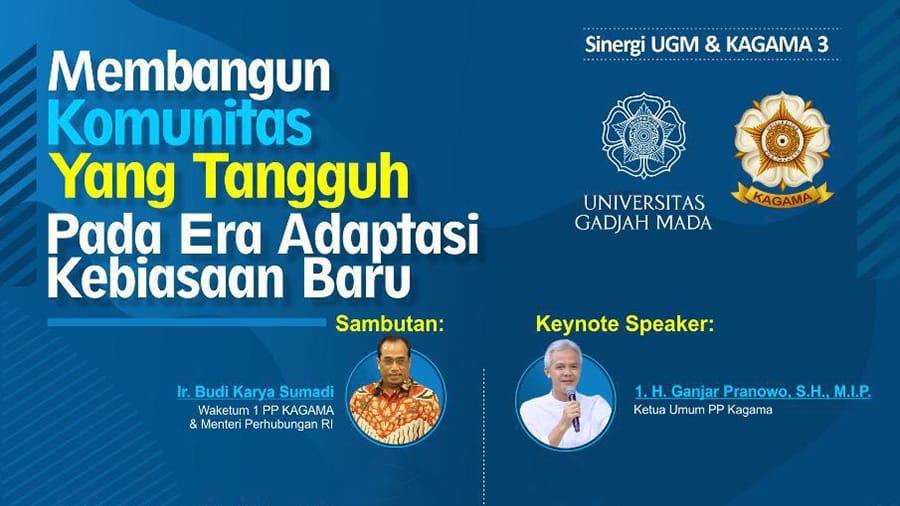 Sinergi UGM & KAGAMA 3

Membangun Komunitas Yang Tangguh Pada Era Adaptasi Kebiasaan Baru

UNIVERSITAS GADJAH MADA

KAGAMA

Sambutan:

Ir. Budi Karya Sumadi
Waketum 1 PP KAGAMA & Menteri Perhubungan RI

Keynote Speaker:

1. H. Ganjar Pranowo, S.H., M.I.P.
Ketua Umum PP Kagama